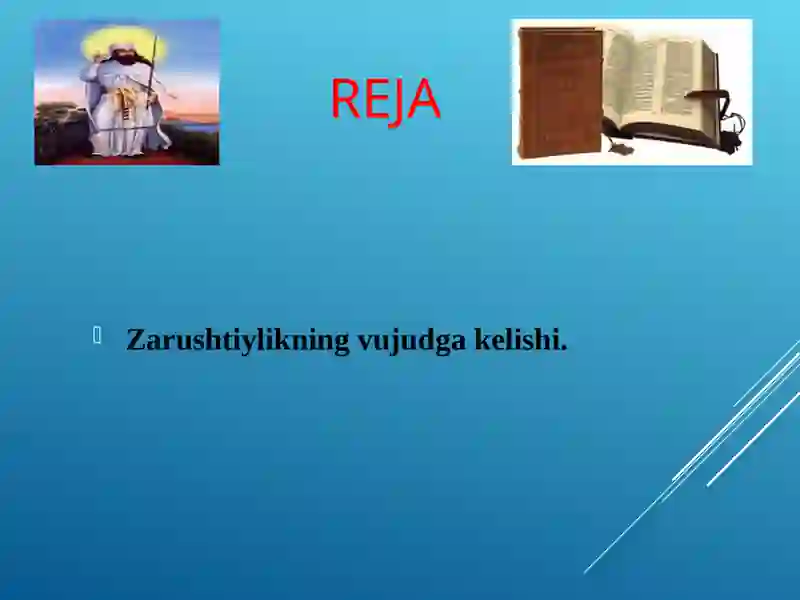 REJA

Zarushtiylikning vujudga kelishi.